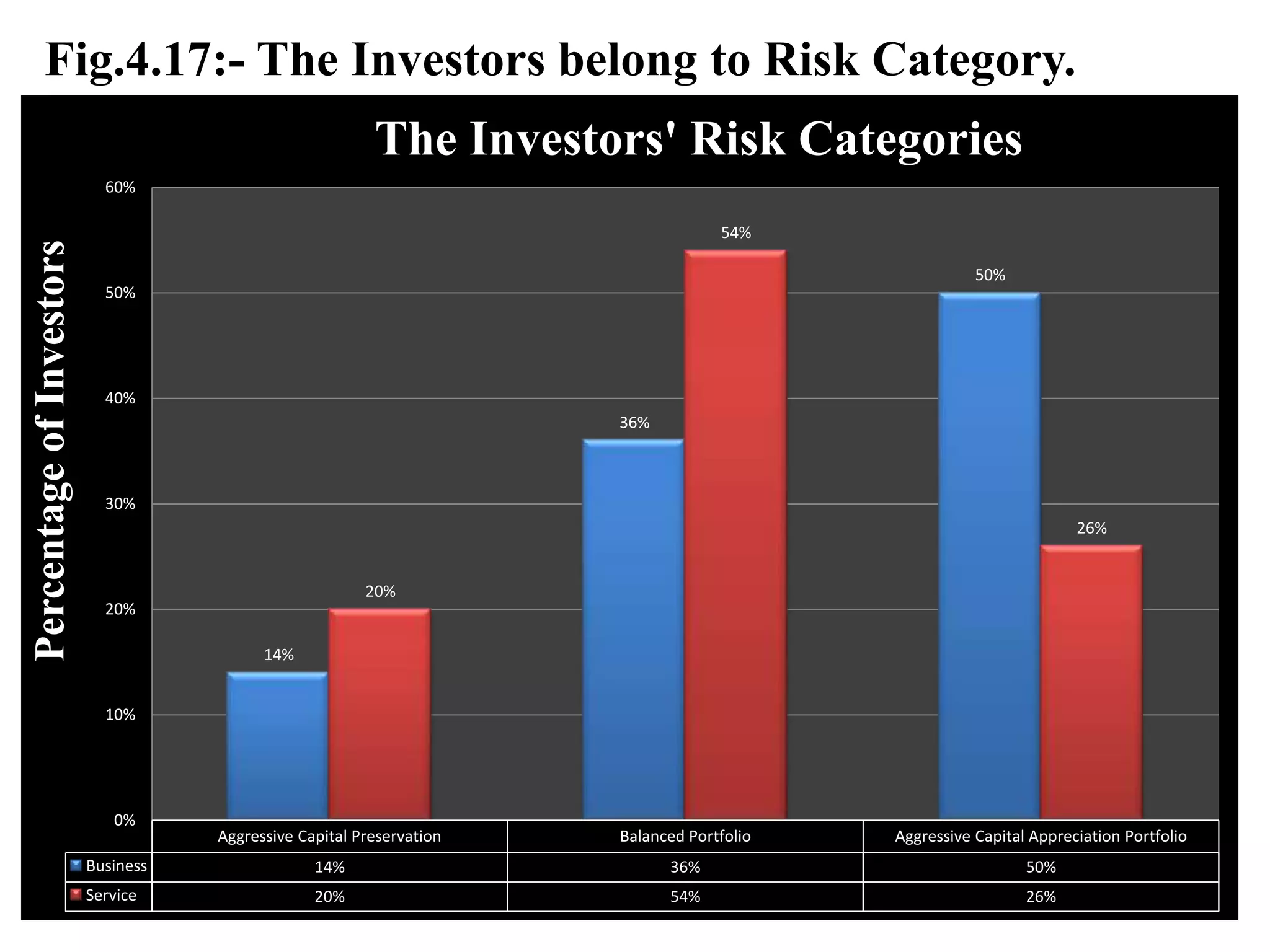 Fig.4.17:- The Investors belong to Risk Category.

The Investors' Risk Categories

Percentage of Investors

60%
50%
40%
30%
20%
10%
0%

14%
20%
36%
54%
50%
26%

| | Aggressive Capital Preservation | Balanced Portfolio | Aggressive Capital Appreciation Portfolio |
|---|---|---|---|
| Business | 14% | 36% | 50% |
| Service | 20% | 54% | 26% |